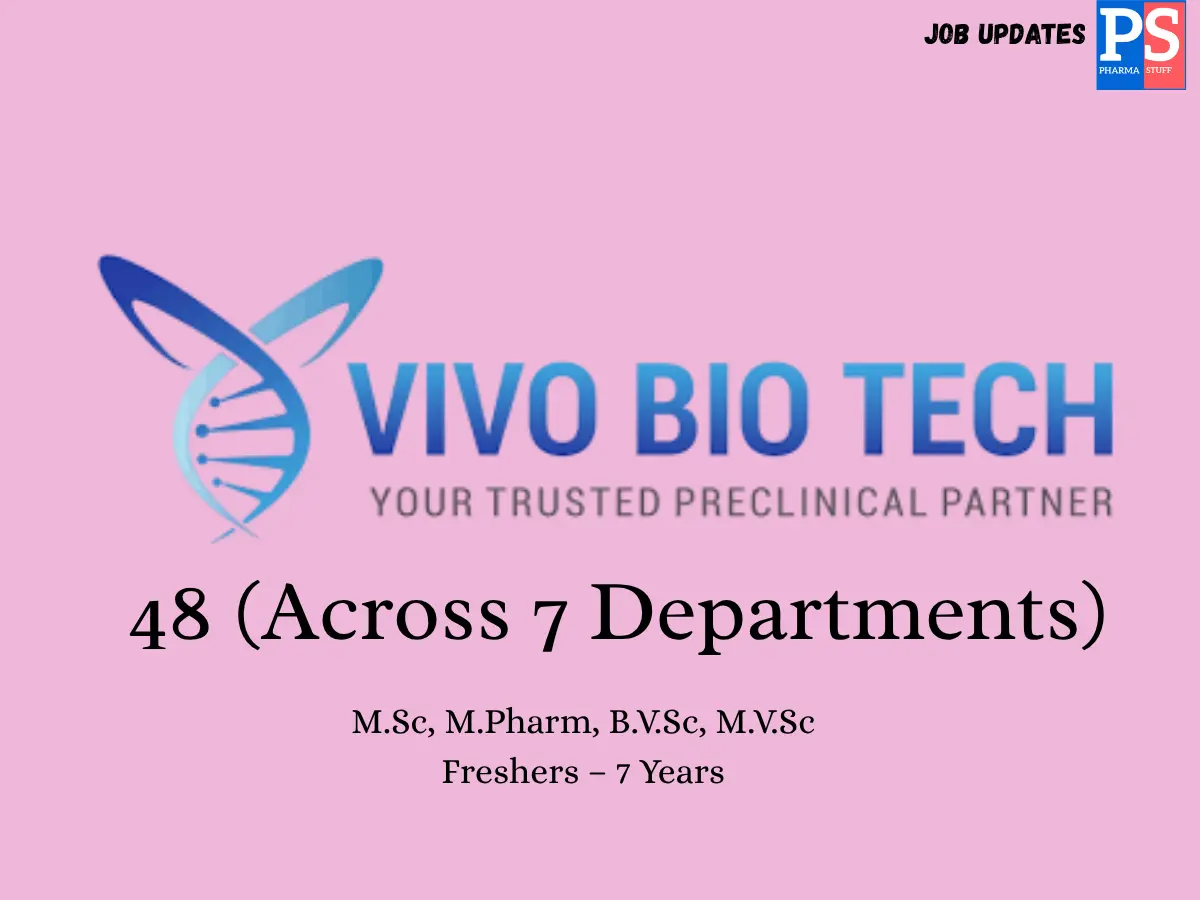 JOB UPDATES

PS
PHARMA STUFF

VIVO BIO TECH
YOUR TRUSTED PRECLINICAL PARTNER

48 (Across 7 Departments)

M.Sc, M.Pharm, B.V.Sc, M.V.Sc
Freshers – 7 Years